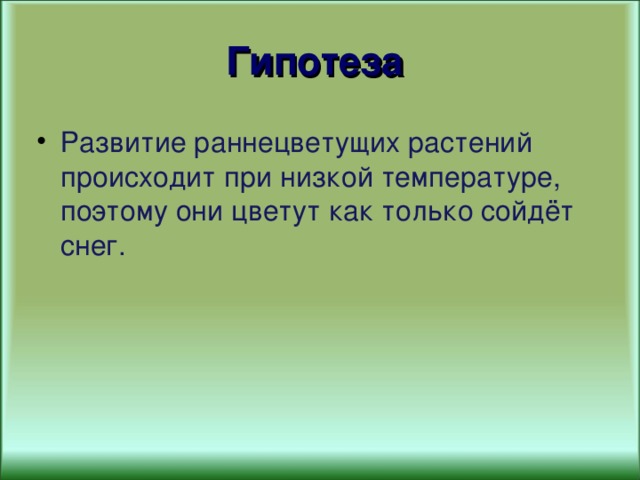 Гипотеза

• Развитие раннецветущих растений происходит при низкой температуре, поэтому они цветут как только сойдёт снег.